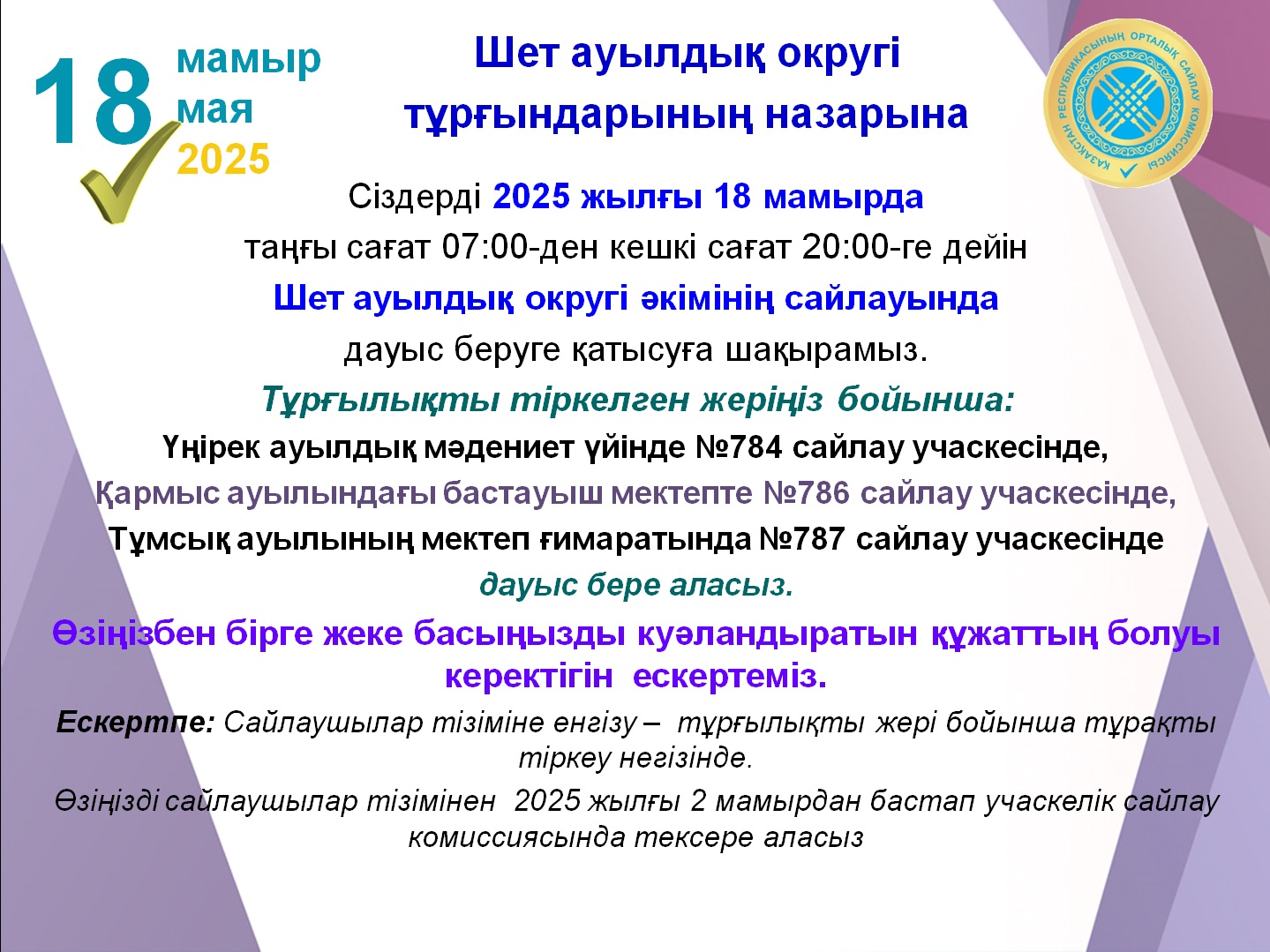 18 мамыр мая 2025

Шет ауылдық округі тұрғындарының назарына

ҚАЗАҚСТАН РЕСПУБЛИКАСЫНЫҢ ОРТАЛЫҚ САЙЛАУ КОМИССИЯСЫ

Сіздерді 2025 жылғы 18 мамырда таңғы сағат 07:00-ден кешкі сағат 20:00-ге дейін Шет ауылдық округі әкімінің сайлауында дауыс беруге қатысуға шақырамыз.

Тұрғылықты тіркелген жеріңіз бойынша:
Үңірек ауылдық мәдениет үйінде №784 сайлау учаскесінде,
Қармыс ауылындағы бастауыш мектепте №786 сайлау учаскесінде,
Тұмсық ауылының мектеп ғимаратында №787 сайлау учаскесінде
дауыс бере аласыз.

Өзіңізбен бірге жеке басыңызды куәландыратын құжаттың болуы керектігін ескертеміз.

Ескертпе: Сайлаушылар тізіміне енгізу – тұрғылықты жері бойынша тұрақты тіркеу негізінде.

Өзіңізді сайлаушылар тізімінен 2025 жылғы 2 мамырдан бастап учаскелік сайлау комиссиясында тексере аласыз